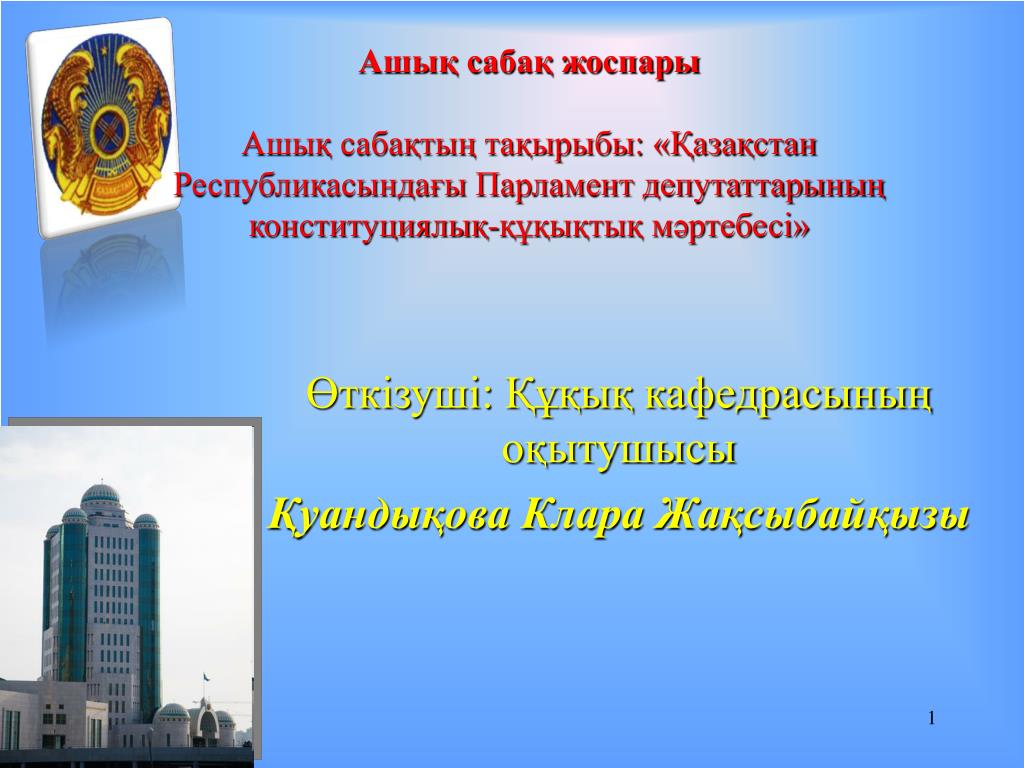 Ашық сабақ жоспары

Ашық сабақтың тақырыбы: «Қазақстан Республикасындағы Парламент депутаттарының конституциялық-құқықтық мәртебесі»

Өткізуші: Құқық кафедрасының оқытушысы

Қуандықова Клара Жақсыбайқызы

1